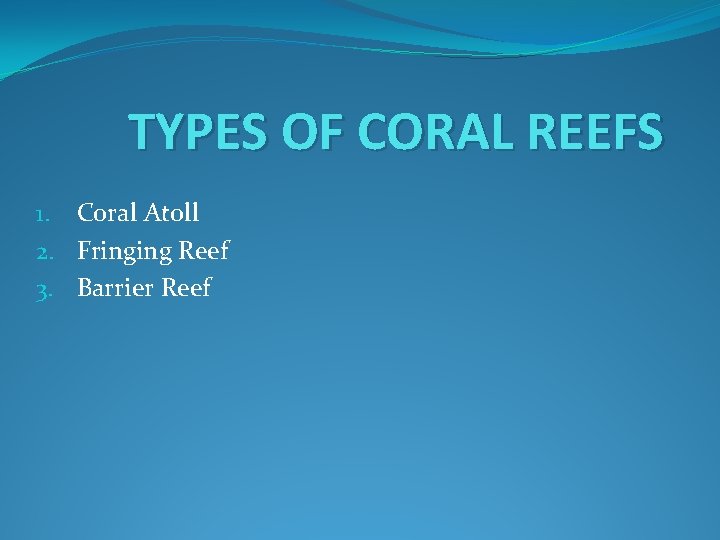 TYPES OF CORAL REEFS

1. Coral Atoll
2. Fringing Reef
3. Barrier Reef